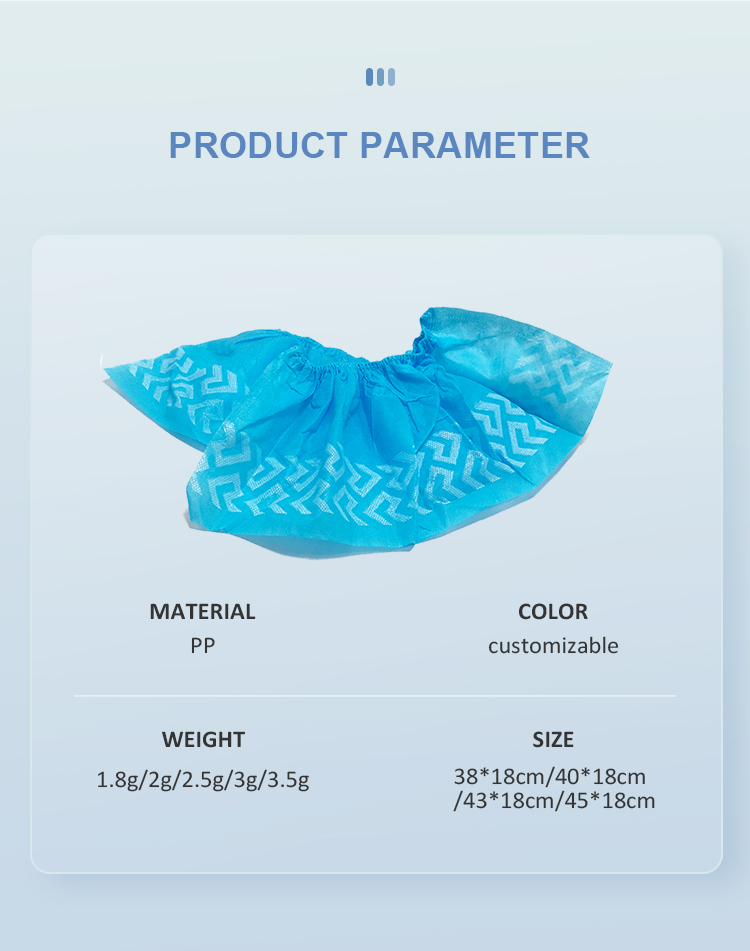 PRODUCT PARAMETER

MATERIAL
PP

COLOR
customizable

WEIGHT
1.8g/2g/2.5g/3g/3.5g

SIZE
38*18cm/40*18cm /43*18cm/45*18cm